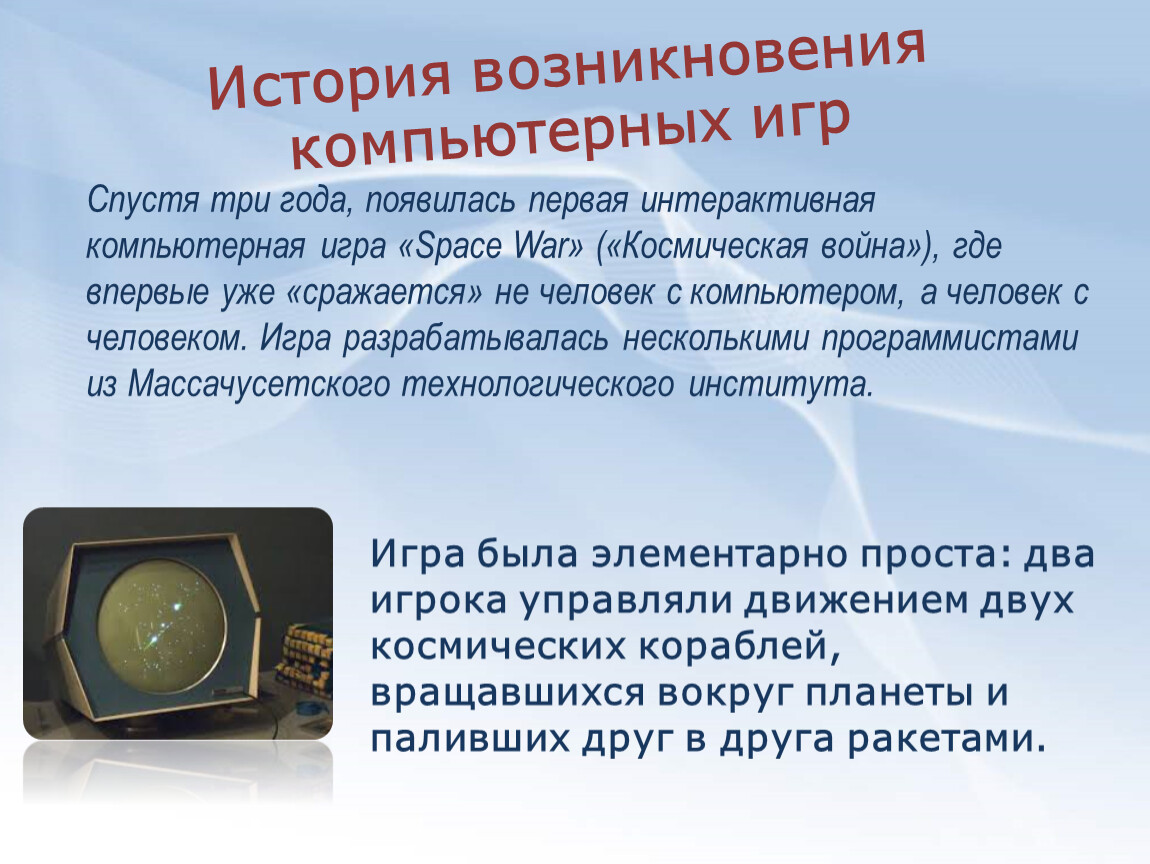 История возникновения компьютерных игр

Спустя три года, появилась первая интерактивная компьютерная игра «Space War» («Космическая война»), где впервые уже «сражается» не человек с компьютером, а человек с человеком. Игра разрабатывалась несколькими программистами из Массачусетского технологического института.

Игра была элементарно проста: два игрока управляли движением двух космических кораблей, вращавшихся вокруг планеты и паливших друг в друга ракетами.